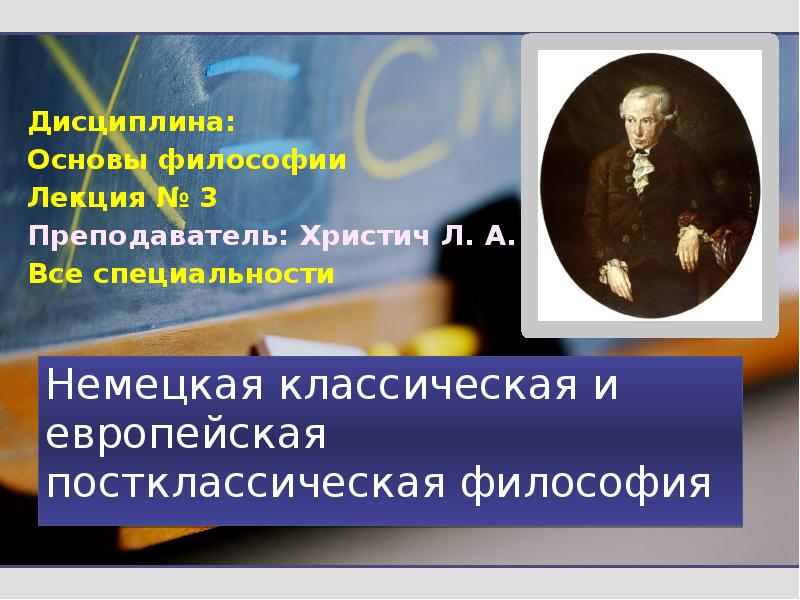 Дисциплина:
Основы философии
Лекция № 3
Преподаватель: Христич Л. А.
Все специальности

Немецкая классическая и европейская постклассическая философия